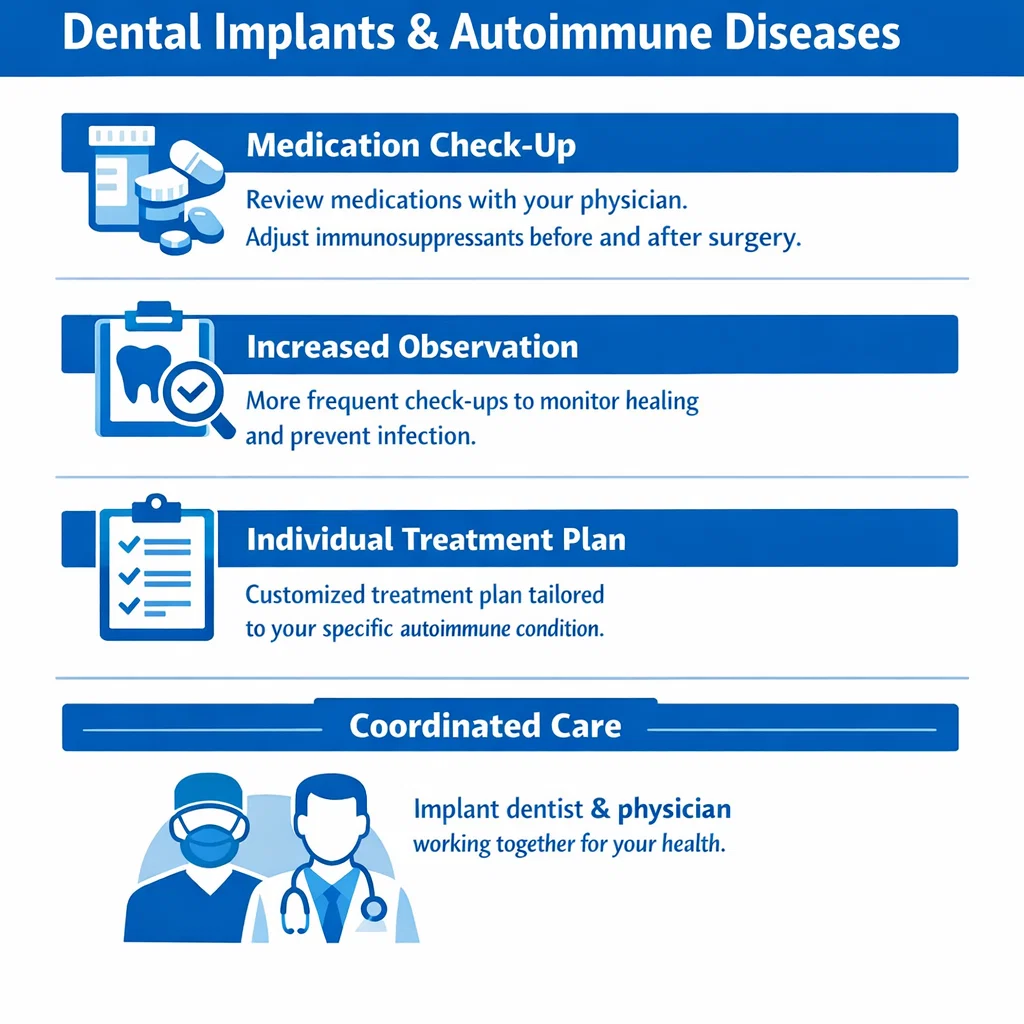 Dental Implants & Autoimmune Diseases

Medication Check-Up

Review medications with your physician. Adjust immunosuppressants before and after surgery.

Increased Observation

More frequent check-ups to monitor healing and prevent infection.

Individual Treatment Plan

Customized treatment plan tailored to your specific autoimmune condition.

Coordinated Care

Implant dentist & physician working together for your health.